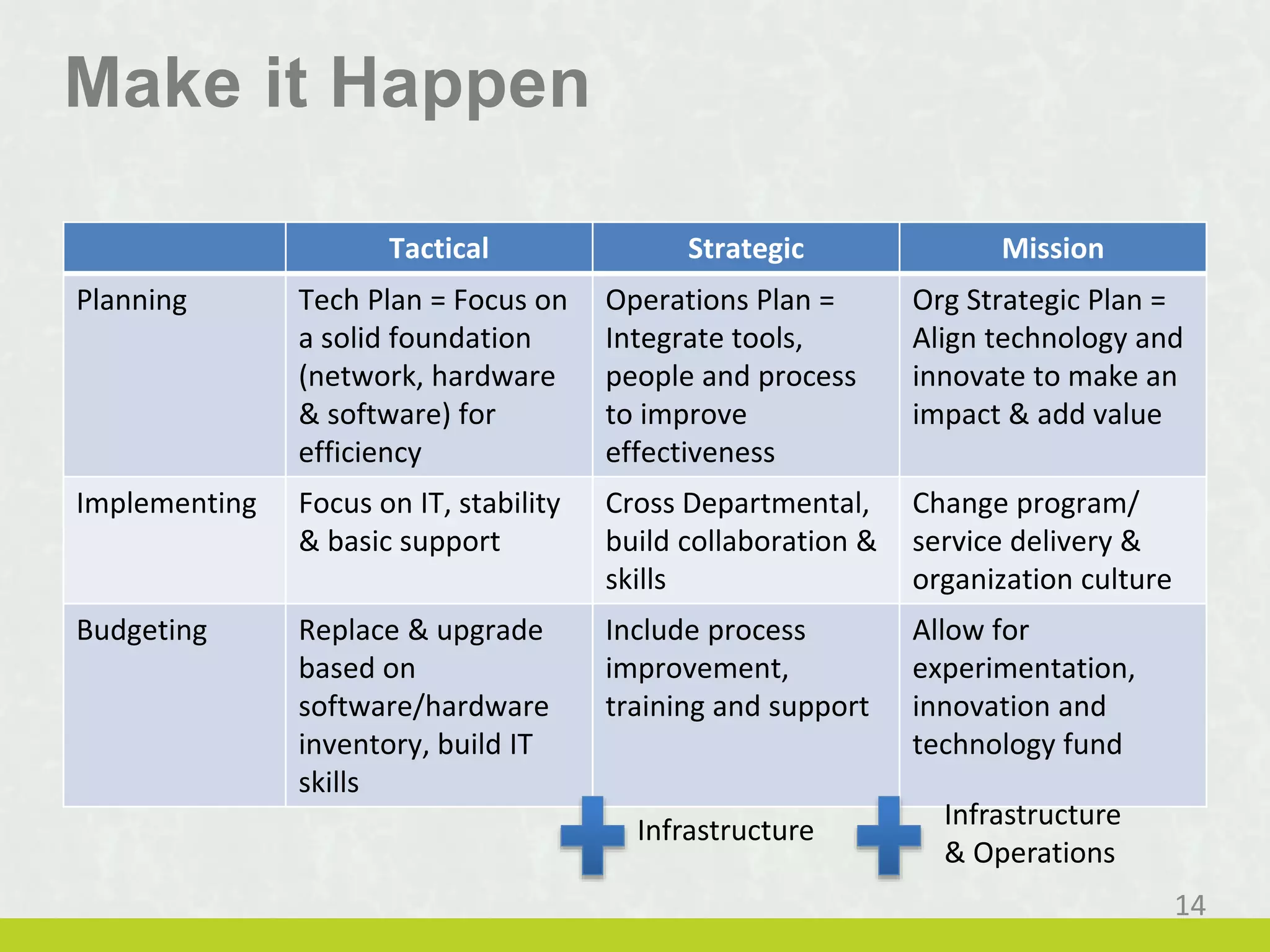 Make it Happen

| | Tactical | Strategic | Mission |
|---|---|---|---|
| Planning | Tech Plan = Focus on a solid foundation (network, hardware & software) for efficiency | Operations Plan = Integrate tools, people and process to improve effectiveness | Org Strategic Plan = Align technology and innovate to make an impact & add value |
| Implementing | Focus on IT, stability & basic support | Cross Departmental, build collaboration & skills | Change program/ service delivery & organization culture |
| Budgeting | Replace & upgrade based on software/hardware inventory, build IT skills | Include process improvement, training and support | Allow for experimentation, innovation and technology fund |

Infrastructure

Infrastructure & Operations

14